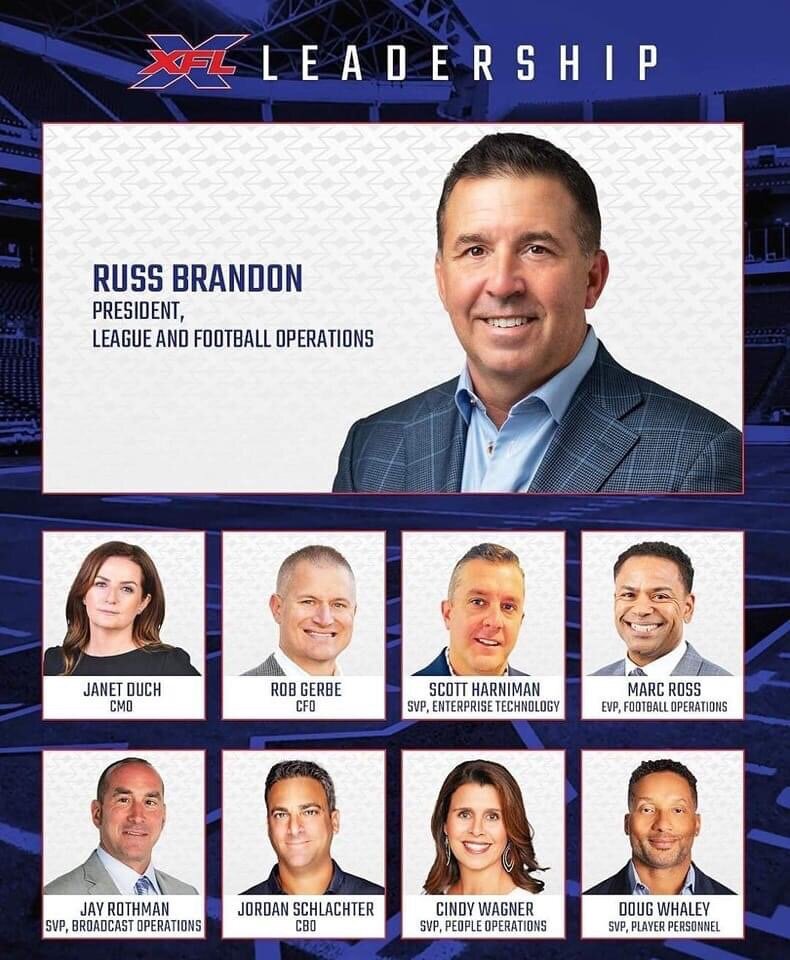 XFL LEADERSHIP

RUSS BRANDON
PRESIDENT,
LEAGUE AND FOOTBALL OPERATIONS

JANET DUCH
CMO

ROB GERBE
CFO

SCOTT HARNIMAN
SVP, ENTERPRISE TECHNOLOGY

MARC ROSS
EVP, FOOTBALL OPERATIONS

JAY ROTHMAN
SVP, BROADCAST OPERATIONS

JORDAN SCHLACHTER
CBO

CINDY WAGNER
SVP, PEOPLE OPERATIONS

DOUG WHALEY
SVP, PLAYER PERSONNEL